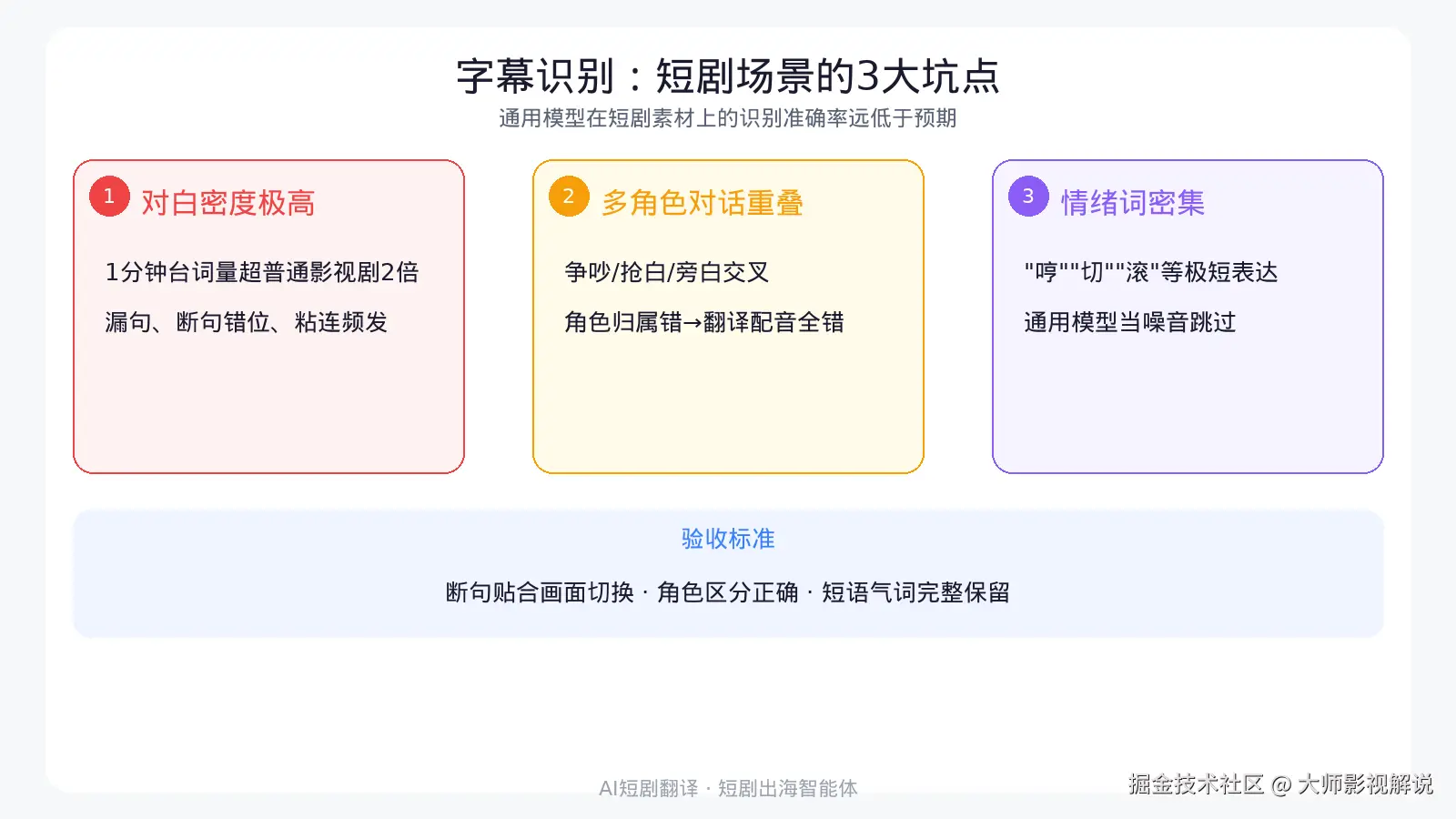 字幕识别：短剧场景的3大坑点

通用模型在短剧素材上的识别准确率远低于预期

1 对白密度极高

1分钟台词量超普通影视剧2倍

漏句、断句错位、粘连频发

2 多角色对话重叠

争吵/抢白/旁白交叉

角色归属错→翻译配音全错

3 情绪词密集

"哼""切""滚"等极短表达

通用模型当噪音跳过

验收标准

断句贴合画面切换 · 角色区分正确 · 短语气词完整保留

AI短剧翻译 · 短剧出海智能体

掘金技术社区 @ 大师影视解说